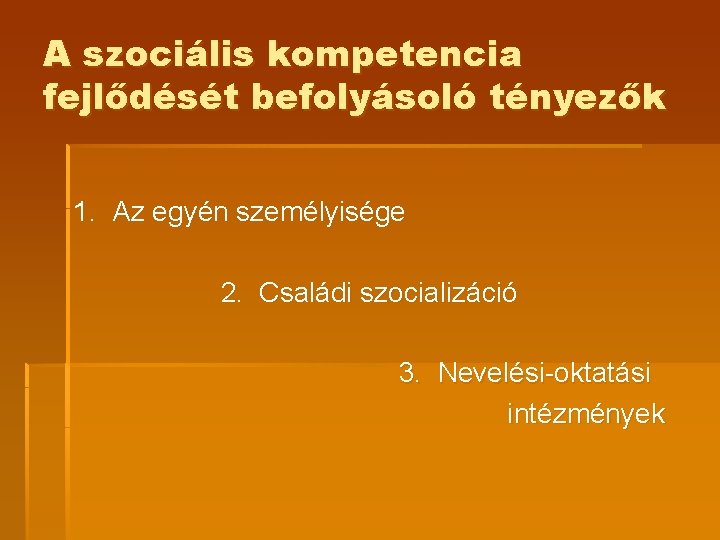 A szociális kompetencia fejlődését befolyásoló tényezők

1. Az egyén személyisége

2. Családi szocializáció

3. Nevelési-oktatási intézmények